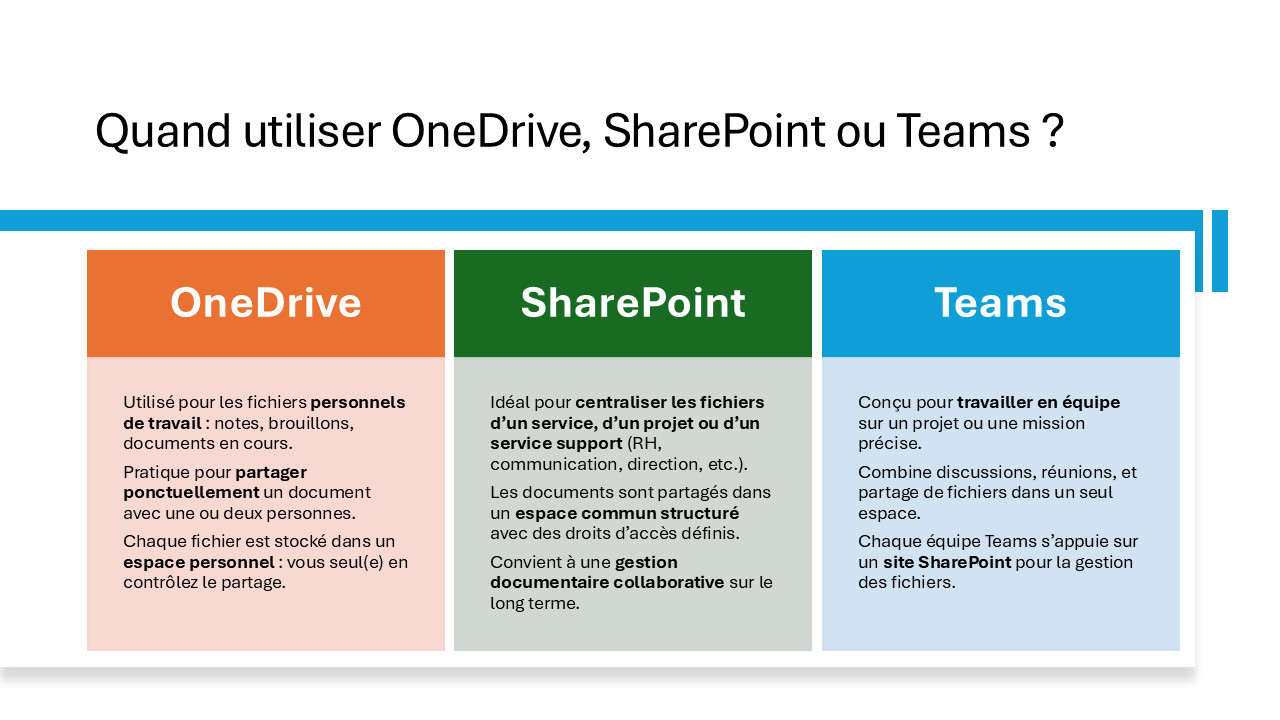 Quand utiliser OneDrive, SharePoint ou Teams ?

OneDrive

Utilisé pour les fichiers personnels de travail : notes, brouillons, documents en cours.

Pratique pour partager ponctuellement un document avec une ou deux personnes.

Chaque fichier est stocké dans un espace personnel : vous seul(e) en contrôlez le partage.

SharePoint

Idéal pour centraliser les fichiers d'un service, d'un projet ou d'un service support (RH, communication, direction, etc.).

Les documents sont partagés dans un espace commun structuré avec des droits d'accès définis.

Convient à une gestion documentaire collaborative sur le long terme.

Teams

Conçu pour travailler en équipe sur un projet ou une mission précise.

Combine discussions, réunions, et partage de fichiers dans un seul espace.

Chaque équipe Teams s'appuie sur un site SharePoint pour la gestion des fichiers.